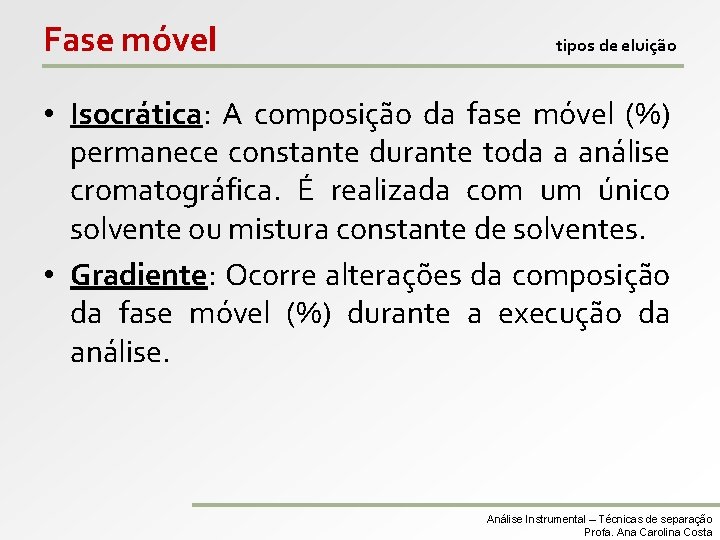 Fase móvel

tipos de eluição

• Isocrática: A composição da fase móvel (%) permanece constante durante toda a análise cromatográfica. É realizada com um único solvente ou mistura constante de solventes.

• Gradiente: Ocorre alterações da composição da fase móvel (%) durante a execução da análise.

Análise Instrumental – Técnicas de separação
Profa. Ana Carolina Costa